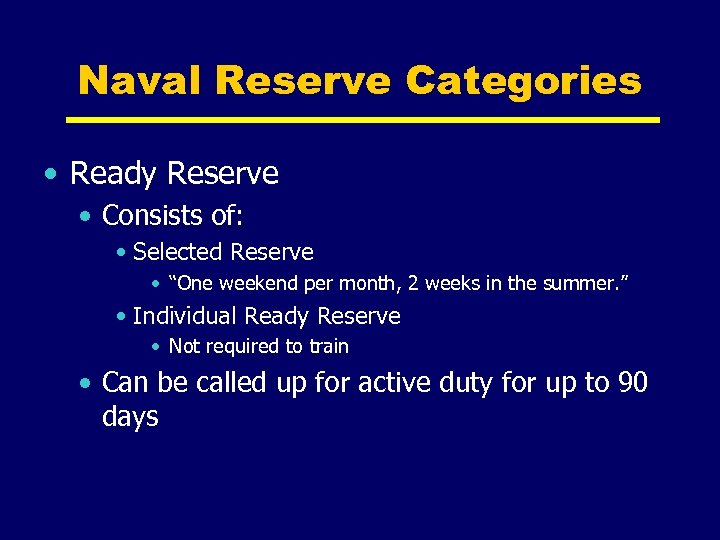 Naval Reserve Categories

• Ready Reserve
  • Consists of:
    • Selected Reserve
      • “One weekend per month, 2 weeks in the summer.”
    • Individual Ready Reserve
      • Not required to train
  • Can be called up for active duty for up to 90 days